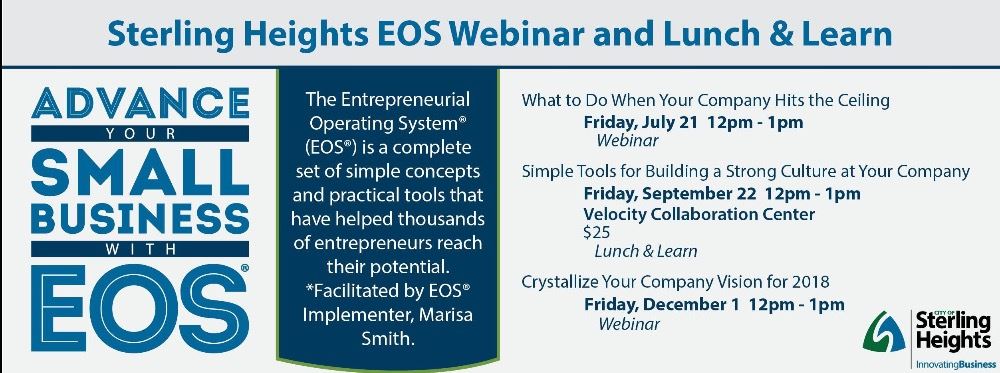 Sterling Heights EOS Webinar and Lunch & Learn

ADVANCE YOUR SMALL BUSINESS WITH EOS®

The Entrepreneurial Operating System® (EOS®) is a complete set of simple concepts and practical tools that have helped thousands of entrepreneurs reach their potential. *Facilitated by EOS® Implementer, Marisa Smith.

What to Do When Your Company Hits the Ceiling
Friday, July 21 12pm - 1pm
Webinar

Simple Tools for Building a Strong Culture at Your Company
Friday, September 22 12pm - 1pm
Velocity Collaboration Center
$25
Lunch & Learn

Crystallize Your Company Vision for 2018
Friday, December 1 12pm - 1pm
Webinar

CITY OF Sterling Heights
InnovatingBusiness